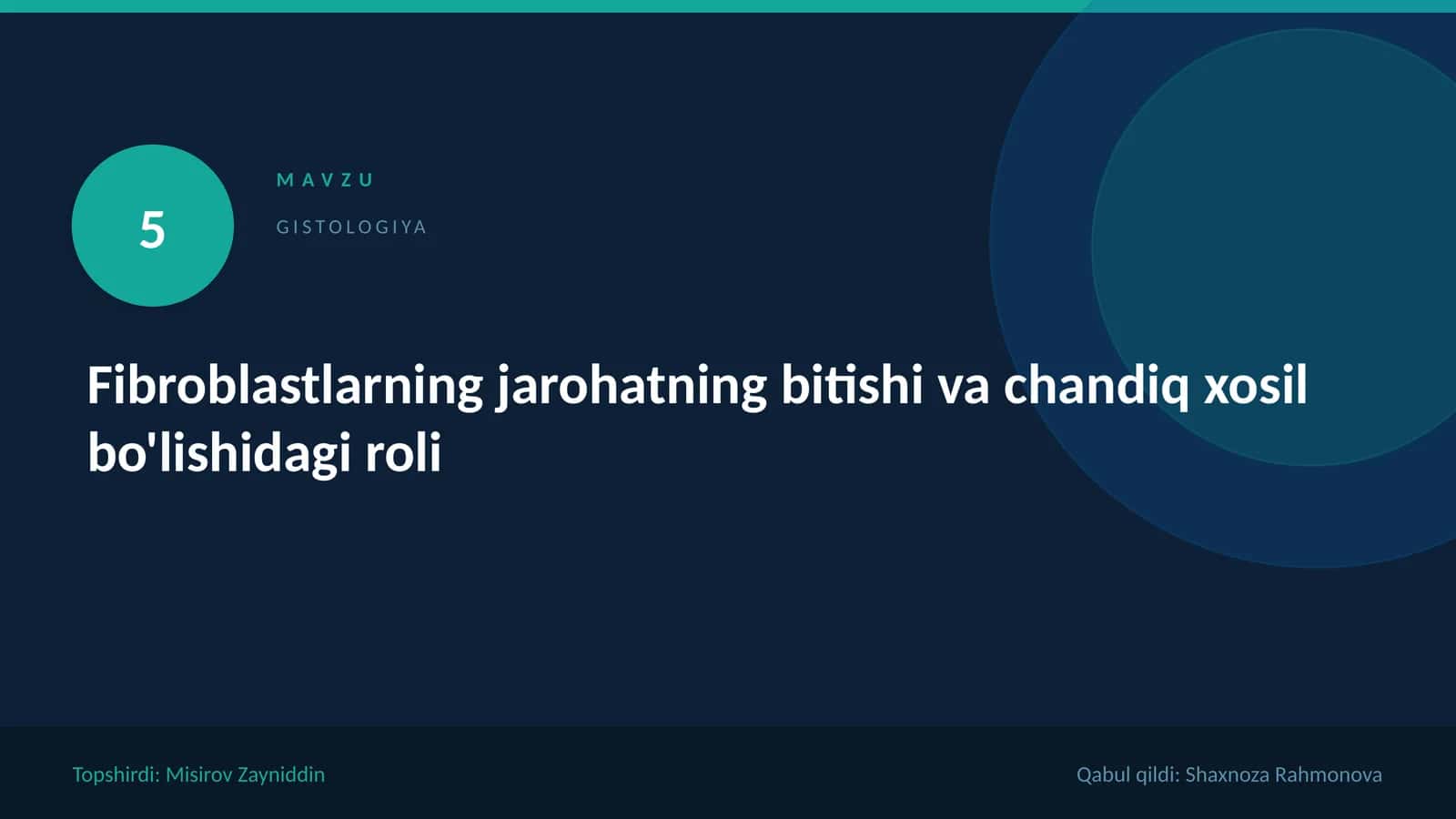 5

MAVZU

GISTOLOGIYA

Fibroblastlarning jarohatning bitishi va chandiq xosil bo'lishidagi roli

Topshirdi: Misirov Zayniddin

Qabul qildi: Shaxnoza Rahmonova